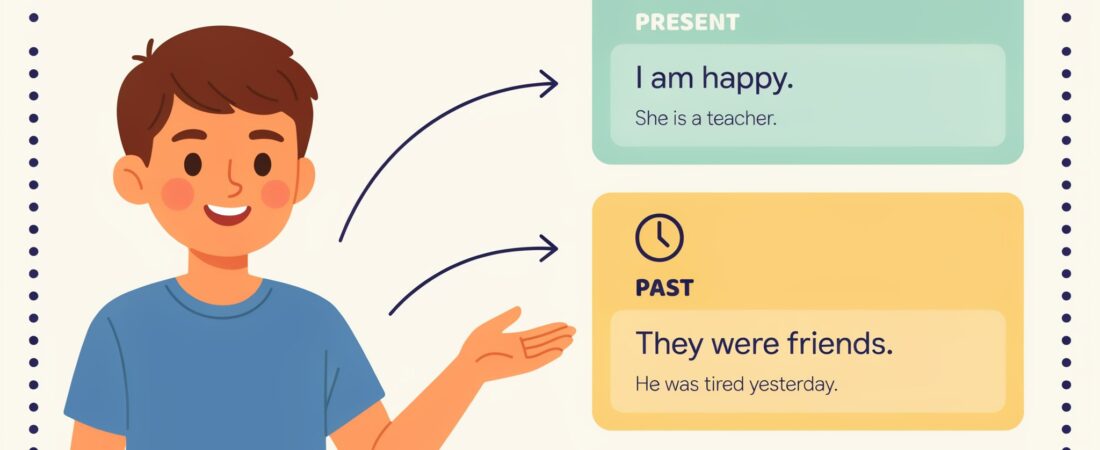 PRESENT

I am happy.

She is a teacher.

PAST

They were friends.

He was tired yesterday.